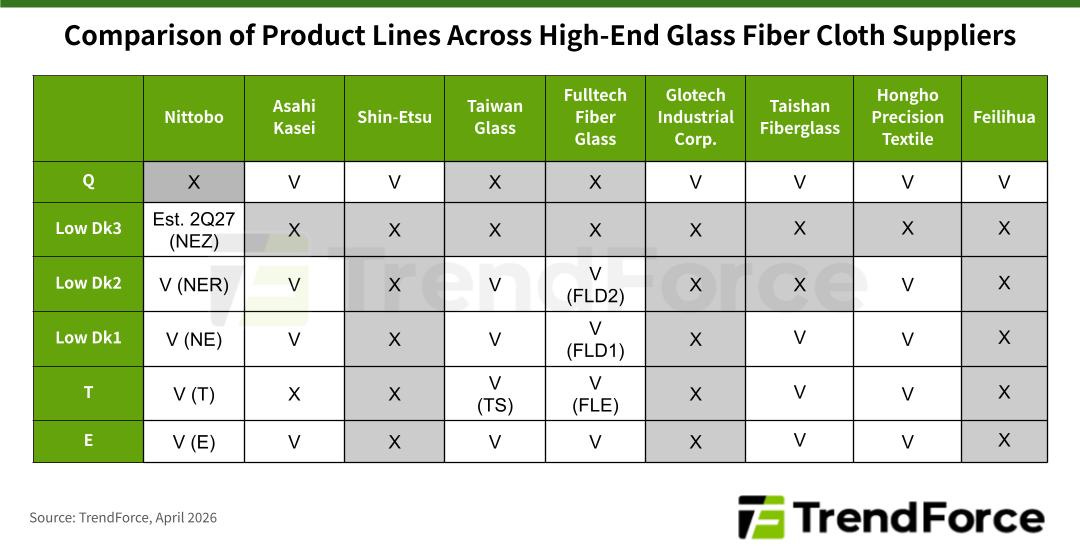 Comparison of Product Lines Across High-End Glass Fiber Cloth Suppliers

| | Nittobo | Asahi Kasei | Shin-Etsu | Taiwan Glass | Fulltech Fiber Glass | Glotech Industrial Corp. | Taishan Fiberglass | Hongho Precision Textile | Feilihua |
|---|---|---|---|---|---|---|---|---|---|
| Q | X | V | V | X | X | V | V | V | V |
| Low Dk3 | Est. 2Q27 (NEZ) | X | X | X | X | X | X | X | X |
| Low Dk2 | V (NER) | V | X | V | V (FLD2) | X | X | V | X |
| Low Dk1 | V (NE) | V | X | V | V (FLD1) | X | V | V | X |
| T | V (T) | X | X | V (TS) | V (FLE) | X | V | V | X |
| E | V (E) | V | X | V | V | X | V | V | X |

TrendForce

Source: TrendForce, April 2026

TrendForce